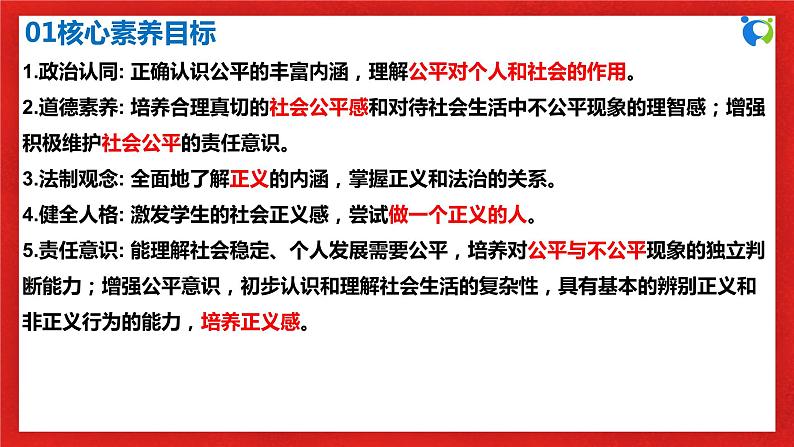 01核心素养目标

1.政治认同: 正确认识公平的丰富内涵，理解公平对个人和社会的作用。

2.道德素养: 培养合理真切的社会公平感和对待社会生活中不公平现象的理智感；增强积极维护社会公平的责任意识。

3.法制观念: 全面地了解正义的内涵，掌握正义和法治的关系。

4.健全人格: 激发学生的社会正义感，尝试做一个正义的人。

5.责任意识: 能理解社会稳定、个人发展需要公平，培养对公平与不公平现象的独立判断能力；增强公平意识，初步认识和理解社会生活的复杂性，具有基本的辨别正义和非正义行为的能力，培养正义感。